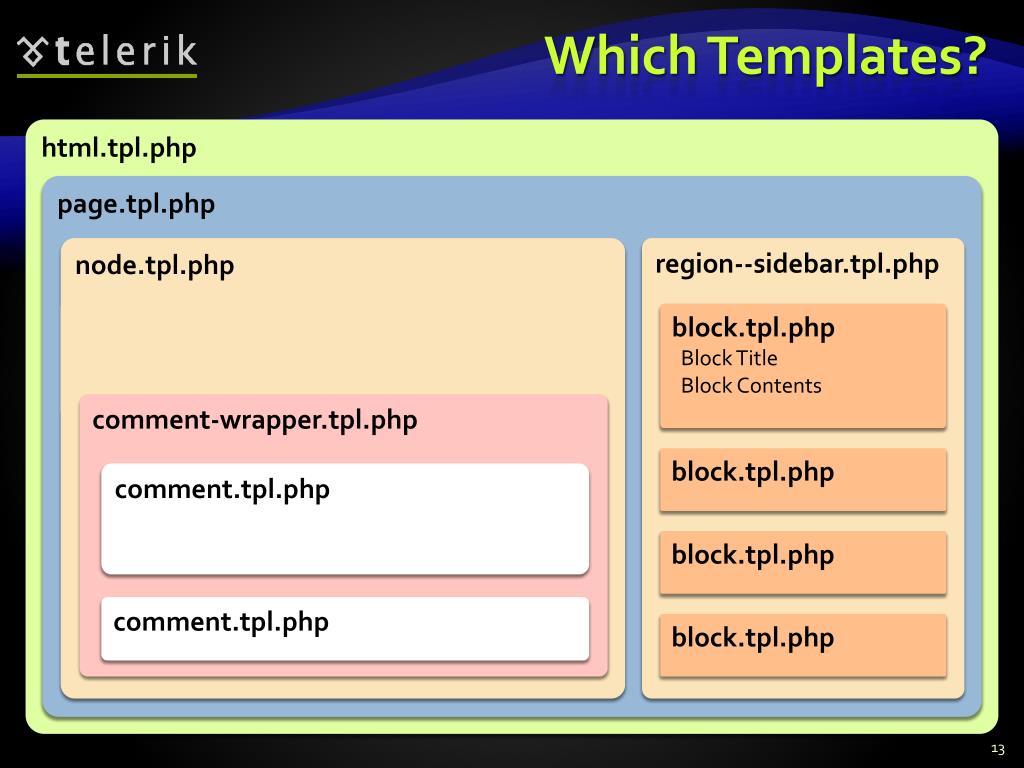 telerik

Which Templates?

html.tpl.php

page.tpl.php

node.tpl.php

comment-wrapper.tpl.php

comment.tpl.php

comment.tpl.php

region--sidebar.tpl.php

block.tpl.php
Block Title
Block Contents

block.tpl.php

block.tpl.php

block.tpl.php

13